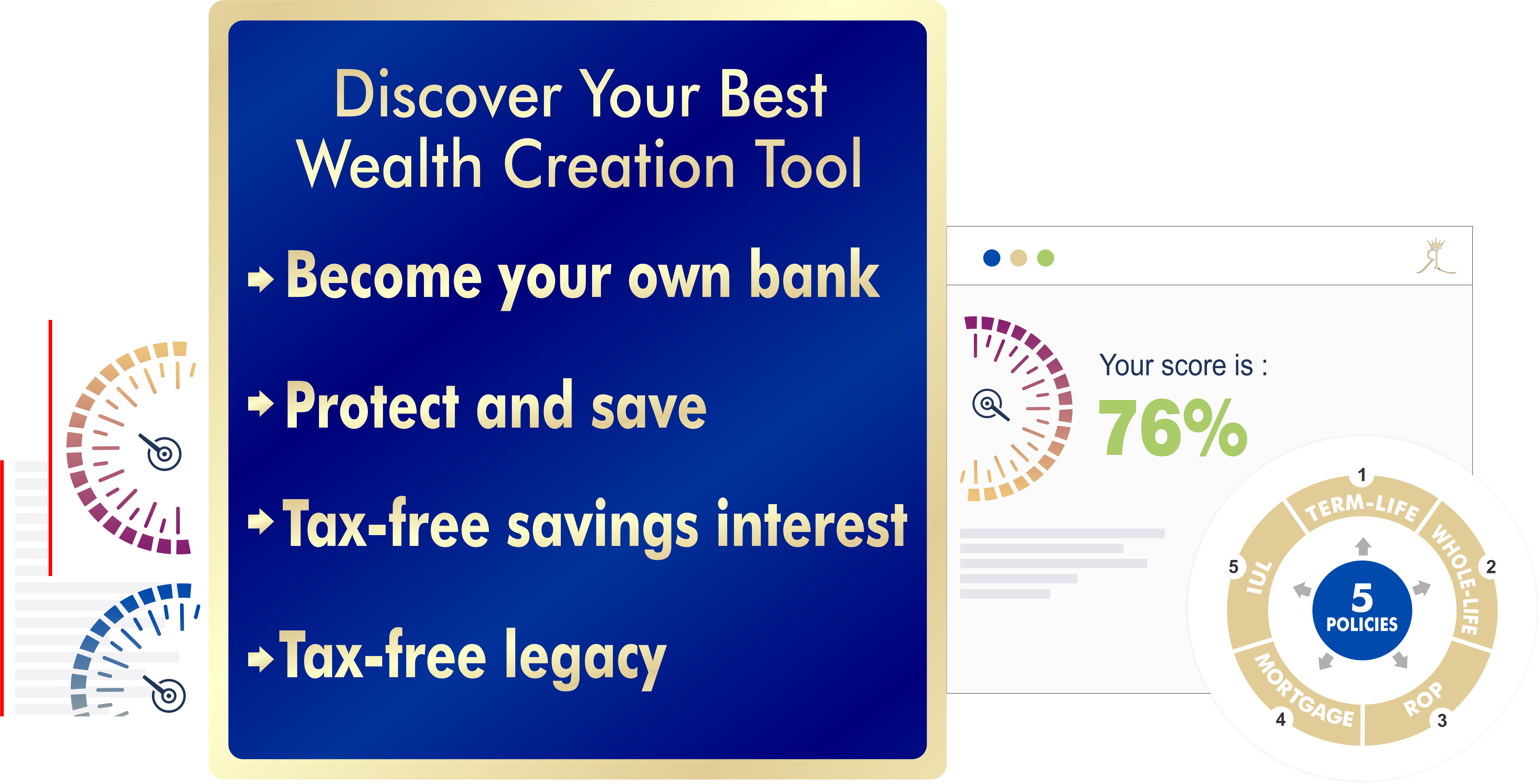 Discover Your Best Wealth Creation Tool

Become your own bank

Protect and save

Tax-free savings interest

Tax-free legacy

Your score is :
76%

1
TERM-LIFE
2
WHOLE-LIFE
3
ROP
4
MORTGAGE
5
IUL
5
POLICIES